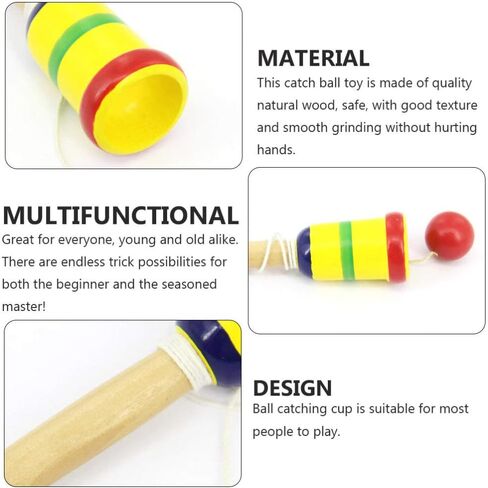 MATERIAL
This catch ball toy is made of quality natural wood, safe, with good texture and smooth grinding without hurting hands.

MULTIFUNCTIONAL
Great for everyone, young and old alike. There are endless trick possibilities for both the beginner and the seasoned master!

DESIGN
Ball catching cup is suitable for most people to play.